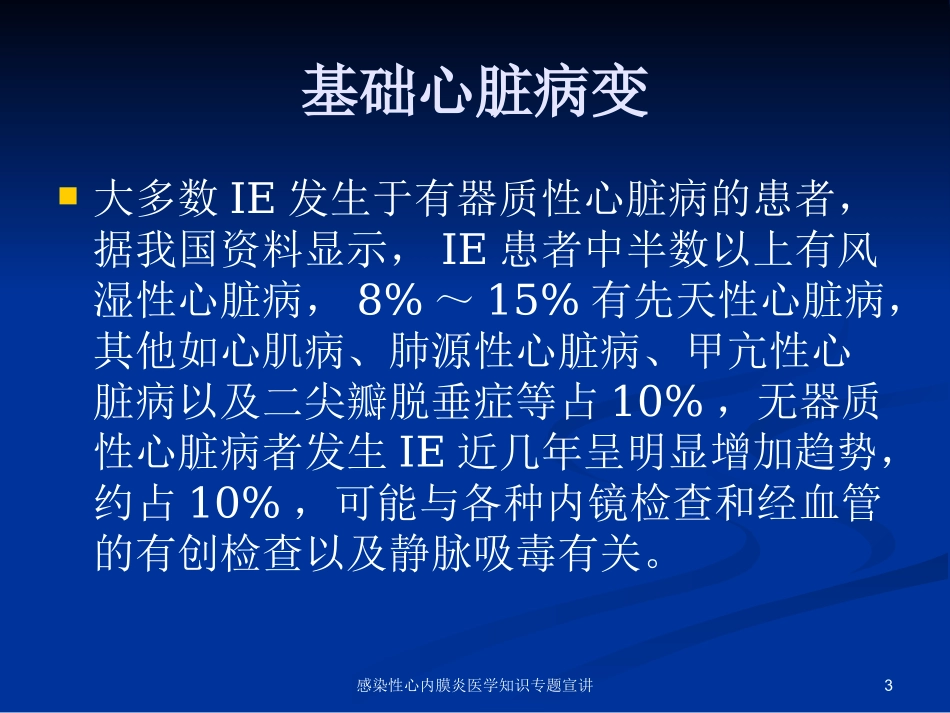 基础心脏病变

大多数 IE 发生于有器质性心脏病的患者，据我国资料显示， IE 患者中半数以上有风湿性心脏病， 8% ～ 15% 有先天性心脏病，其他如心肌病、肺源性心脏病、甲亢性心脏病以及二尖瓣脱垂症等占 10% ，无器质性心脏病者发生 IE 近几年呈明显增加趋势，约占 10% ，可能与各种内镜检查和经血管的有创检查以及静脉吸毒有关。

感染性心内膜炎医学知识专题宣讲

3